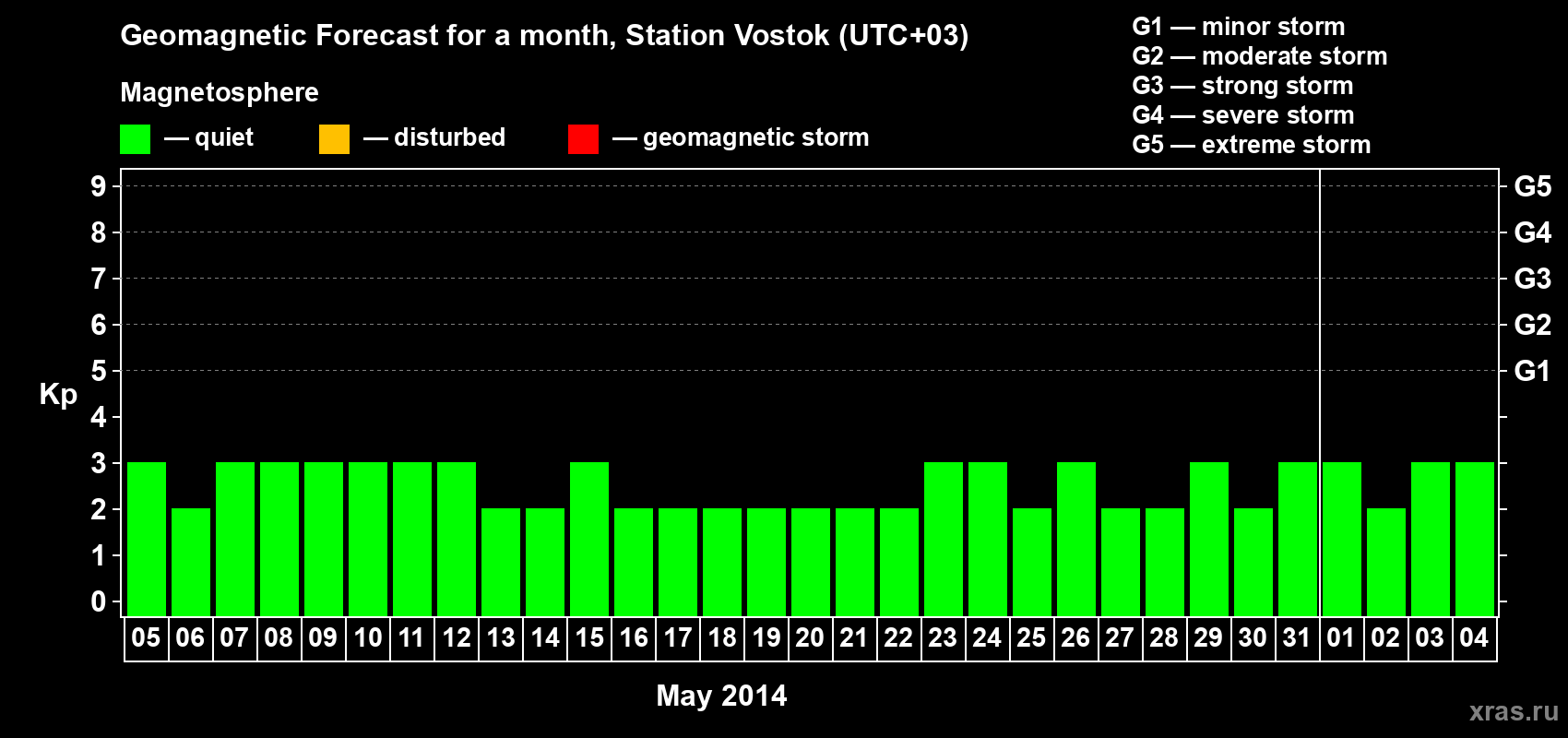 Geomagnetic Forecast for a month, Station Vostok (UTC+03)

Magnetosphere

— quiet — disturbed — geomagnetic storm

G1 — minor storm
G2 — moderate storm
G3 — strong storm
G4 — severe storm
G5 — extreme storm

Kp

9 8 7 6 5 4 3 2 1 0

G5 G4 G3 G2 G1

05 06 07 08 09 10 11 12 13 14 15 16 17 18 19 20 21 22 23 24 25 26 27 28 29 30 31 01 02 03 04

May 2014

xras.ru